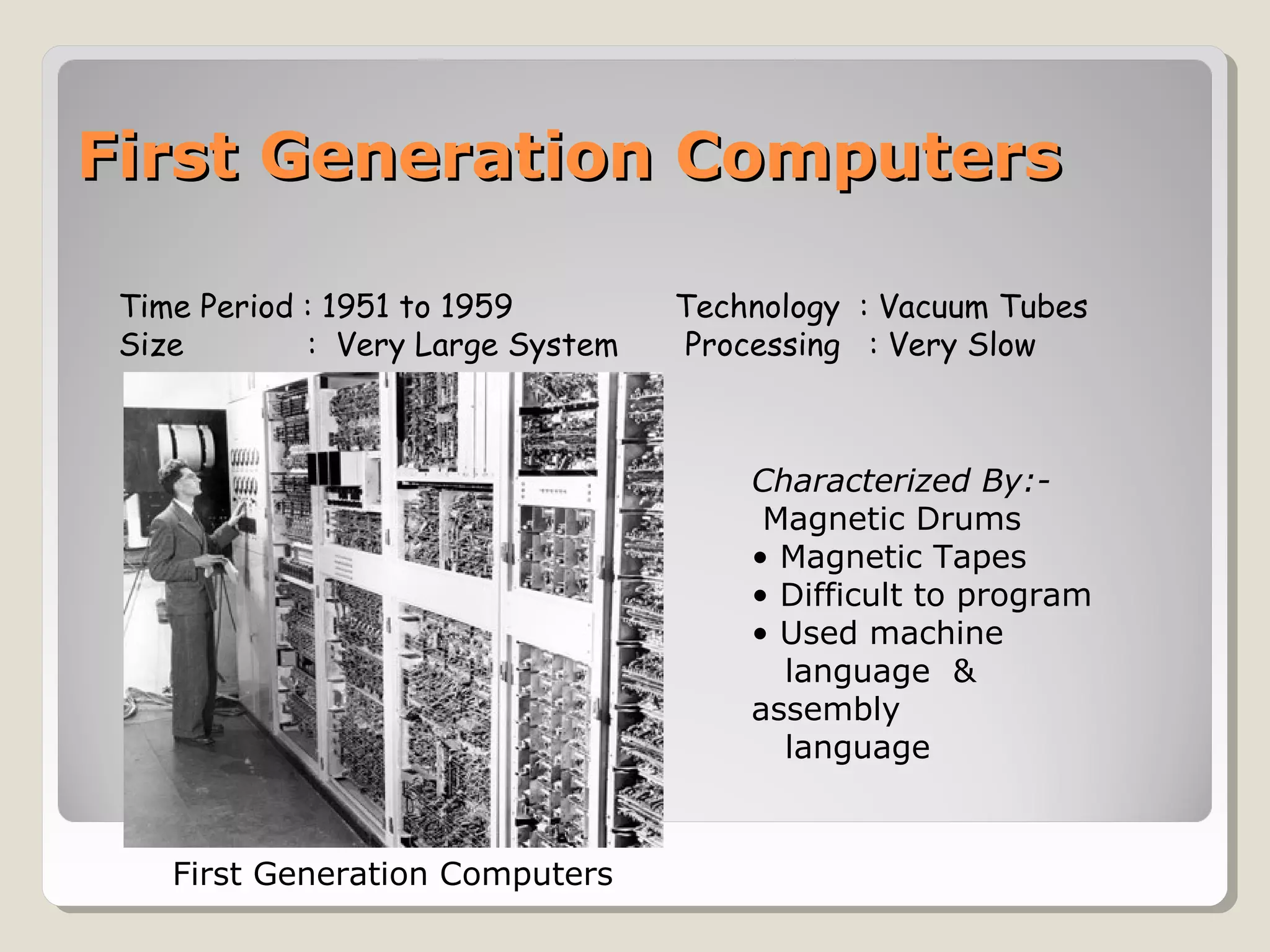 First Generation Computers

Time Period : 1951 to 1959
Size : Very Large System

Technology : Vacuum Tubes
Processing : Very Slow

Characterized By:-
Magnetic Drums
• Magnetic Tapes
• Difficult to program
• Used machine language & assembly language

First Generation Computers